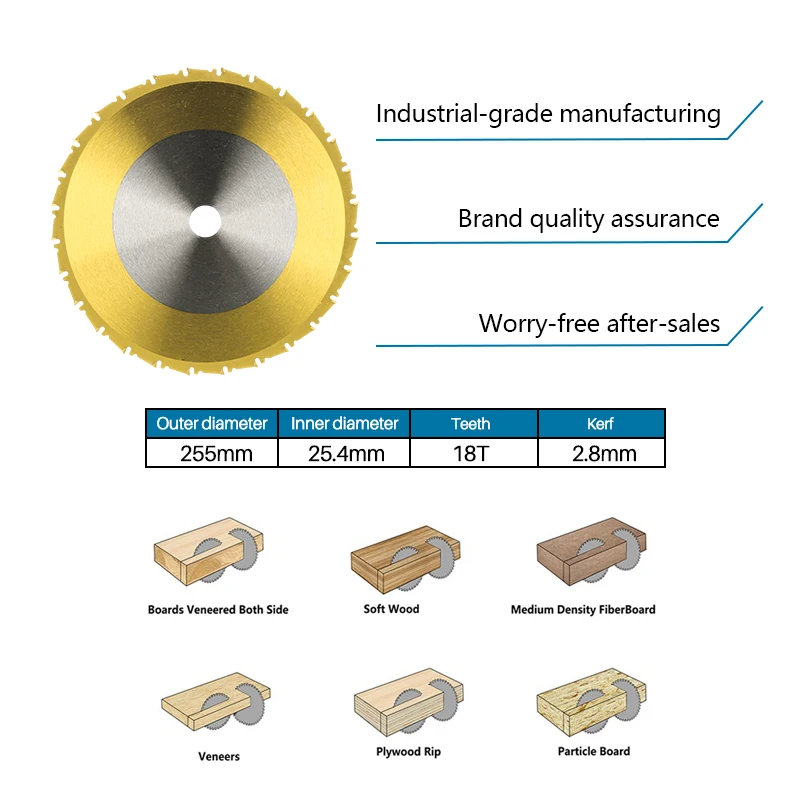 Industrial-grade manufacturing

Brand quality assurance

Worry-free after-sales

| Outer diameter | Inner diameter | Teeth | Kerf |
|---|---|---|---|
| 255mm | 25.4mm | 18T | 2.8mm |

Boards Veneered Both Side

Soft Wood

Medium Density FiberBoard

Veneers

Plywood Rip

Particle Board